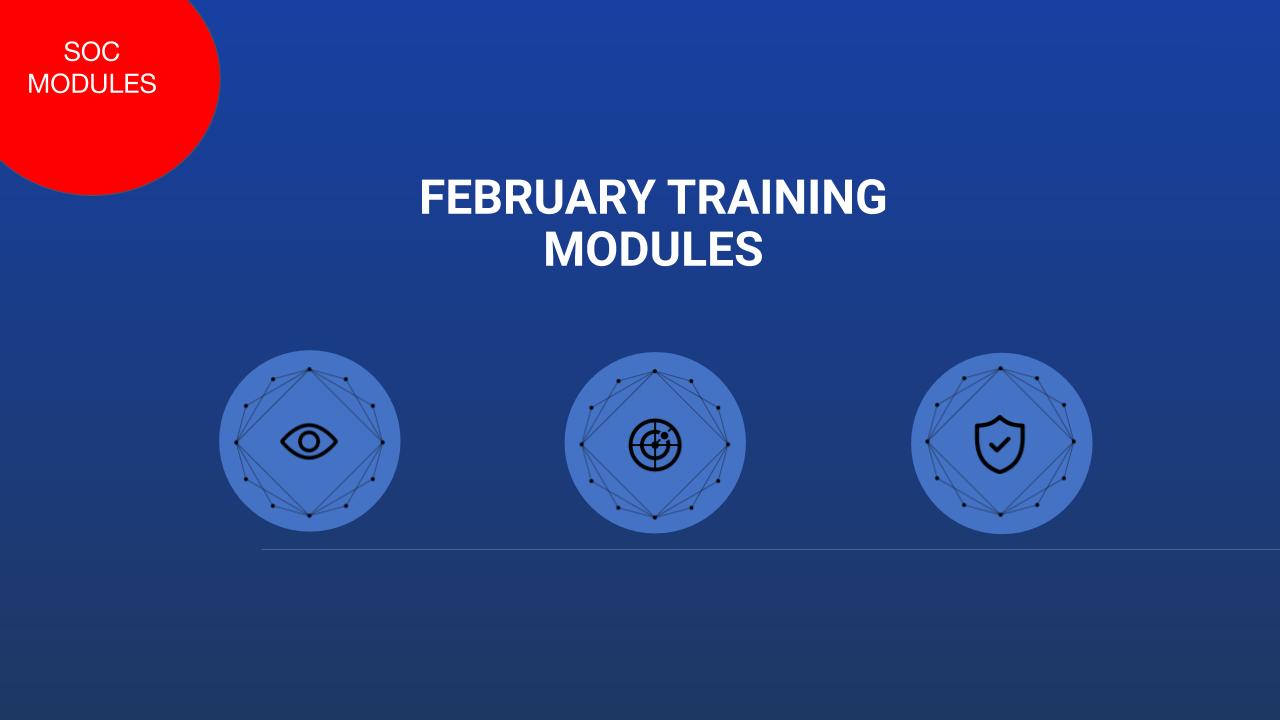 SOC MODULES

FEBRUARY TRAINING MODULES